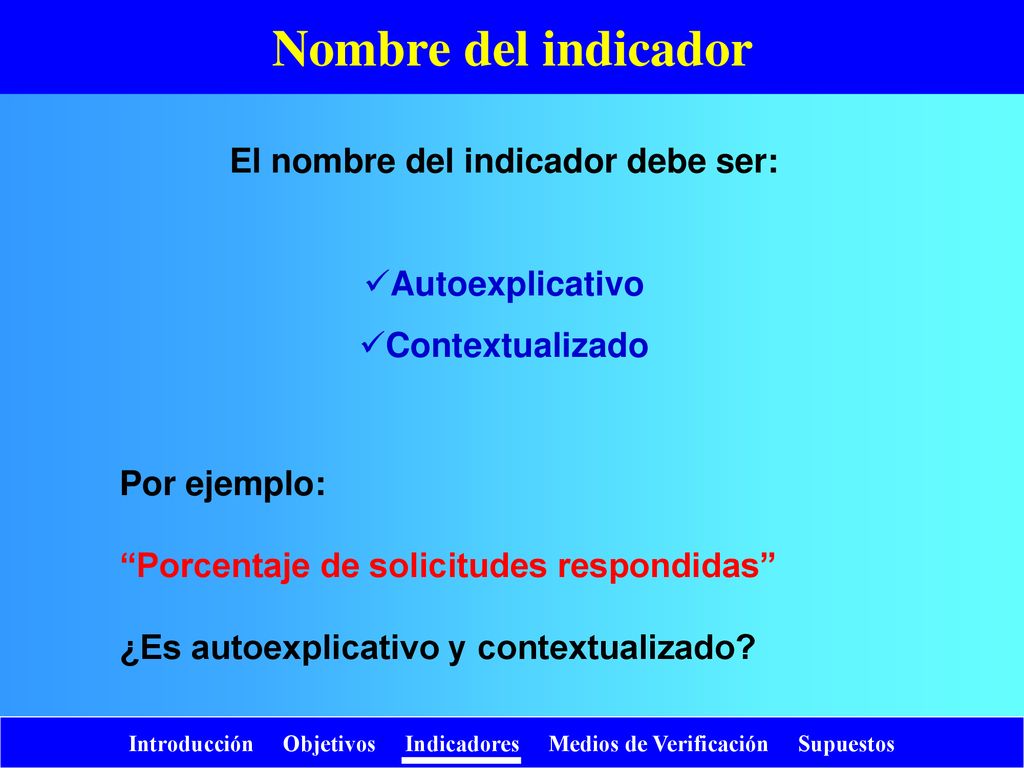 Nombre del indicador

El nombre del indicador debe ser:

✓Autoexplicativo
✓Contextualizado

Por ejemplo:

“Porcentaje de solicitudes respondidas”

¿Es autoexplicativo y contextualizado?

Introducción Objetivos Indicadores Medios de Verificación Supuestos